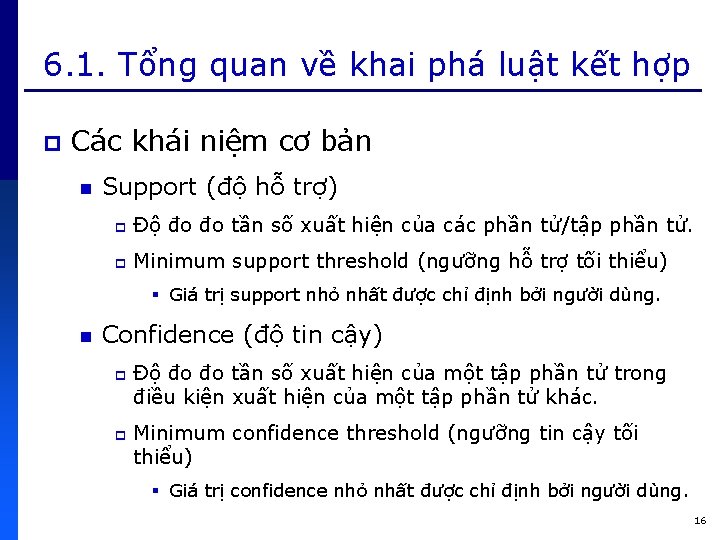 6.1. Tổng quan về khai phá luật kết hợp

Các khái niệm cơ bản

Support (độ hỗ trợ)

Độ đo đo tần số xuất hiện của các phần tử/tập phần tử.

Minimum support threshold (ngưỡng hỗ trợ tối thiểu)

Giá trị support nhỏ nhất được chỉ định bởi người dùng.

Confidence (độ tin cậy)

Độ đo đo tần số xuất hiện của một tập phần tử trong điều kiện xuất hiện của một tập phần tử khác.

Minimum confidence threshold (ngưỡng tin cậy tối thiểu)

Giá trị confidence nhỏ nhất được chỉ định bởi người dùng.

16